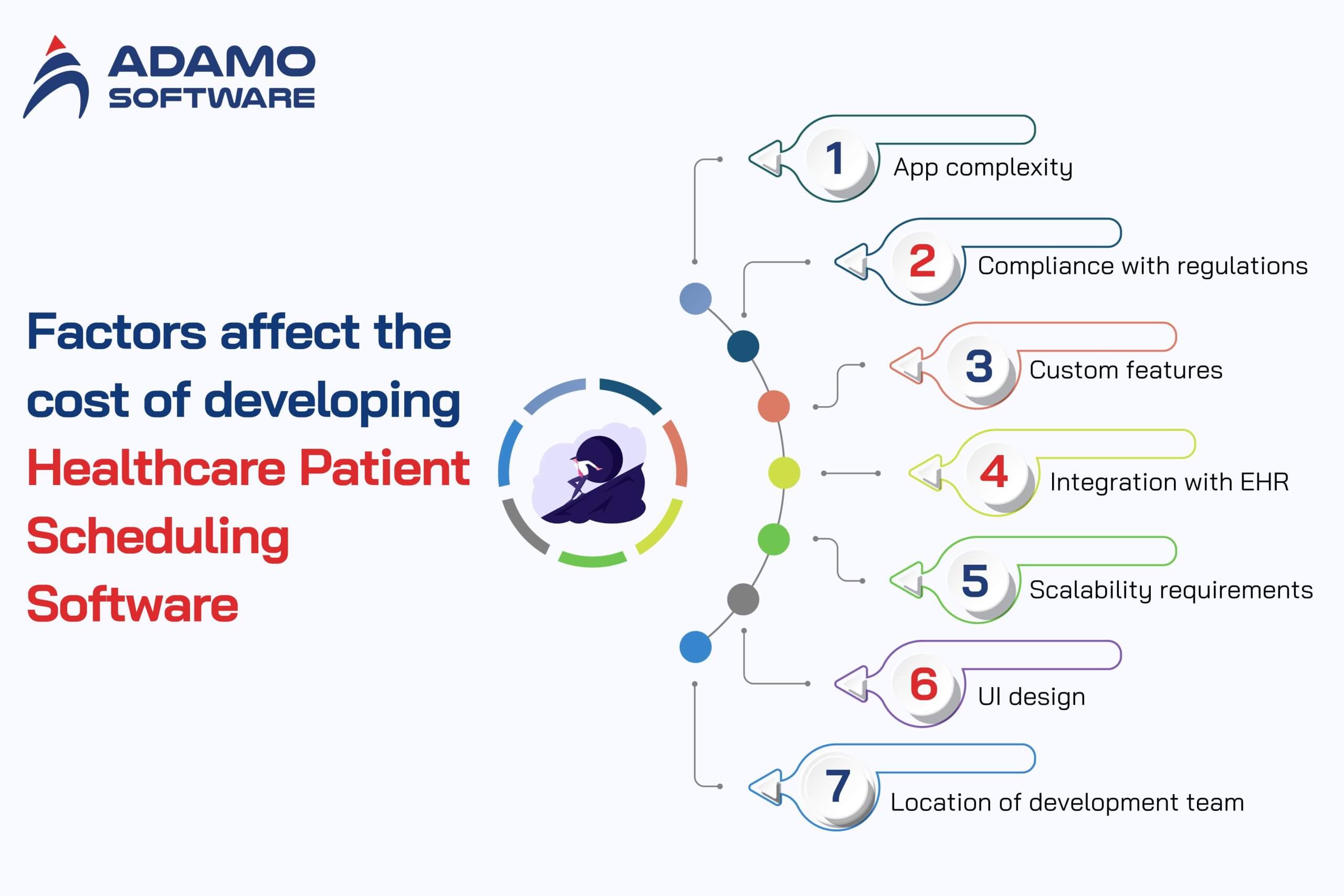 ADAMO SOFTWARE

Factors affect the cost of developing Healthcare Patient Scheduling Software

1 App complexity

2 Compliance with regulations

3 Custom features

4 Integration with EHR

5 Scalability requirements

6 UI design

7 Location of development team